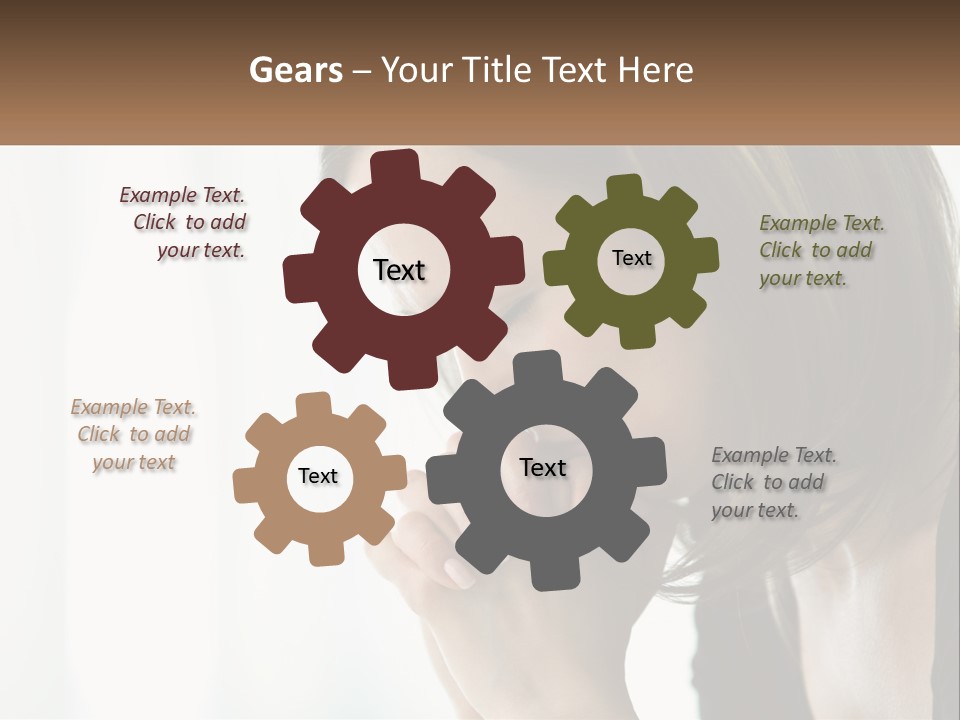 Gears – Your Title Text Here

Example Text. Click to add your text.

Text

Text

Example Text. Click to add your text.

Example Text. Click to add your text

Text

Text

Example Text. Click to add your text.